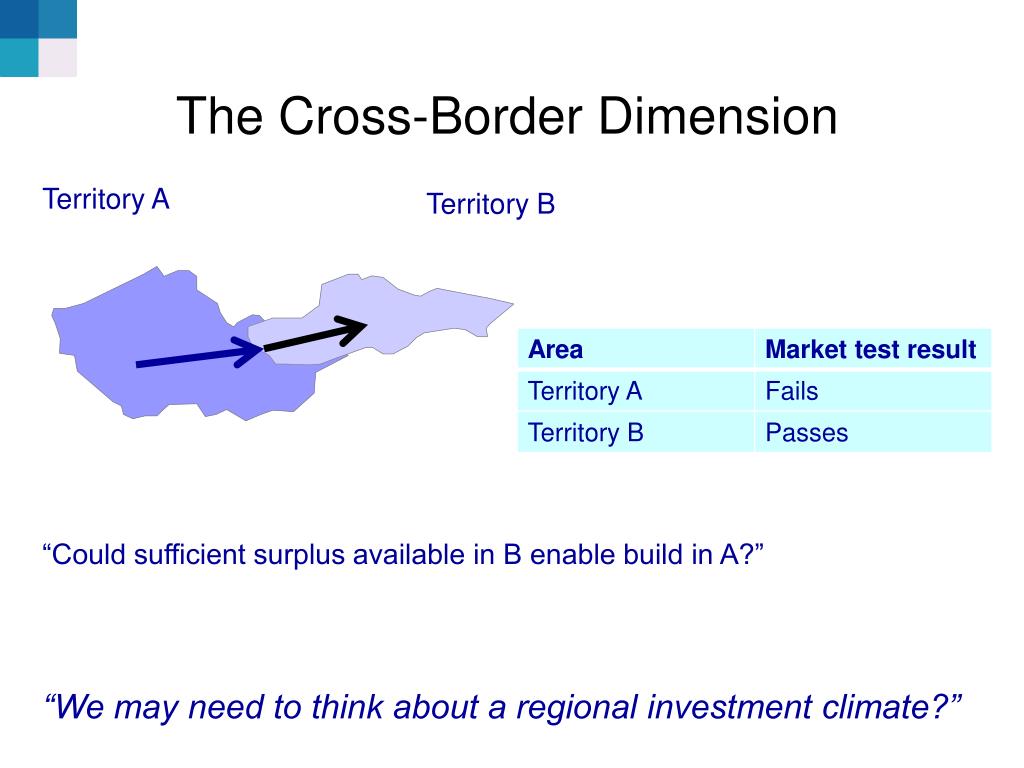 The Cross-Border Dimension

Territory A

Territory B

| Area | Market test result |
|---|---|
| Territory A | Fails |
| Territory B | Passes |

“Could sufficient surplus available in B enable build in A?”

“We may need to think about a regional investment climate?”